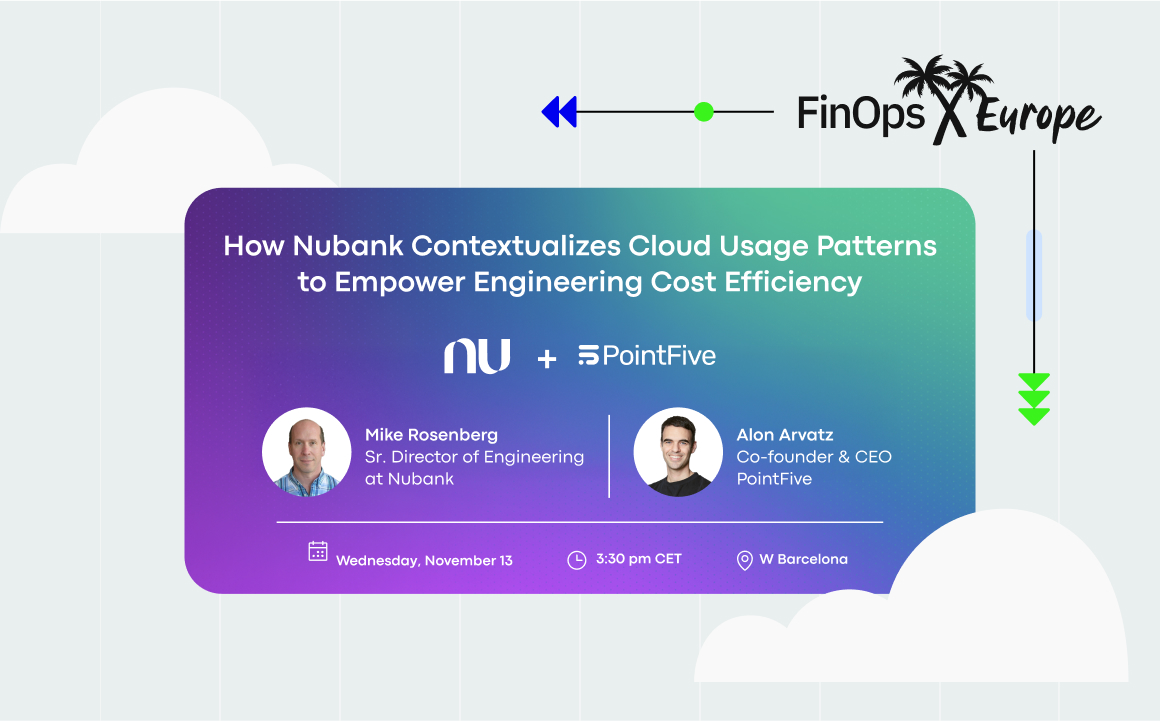 FinOps X Europe

How Nubank Contextualizes Cloud Usage Patterns to Empower Engineering Cost Efficiency

nu + PointFive

Mike Rosenberg
Sr. Director of Engineering at Nubank

Alon Arvatz
Co-founder & CEO PointFive

Wednesday, November 13

3:30 pm CET

W Barcelona